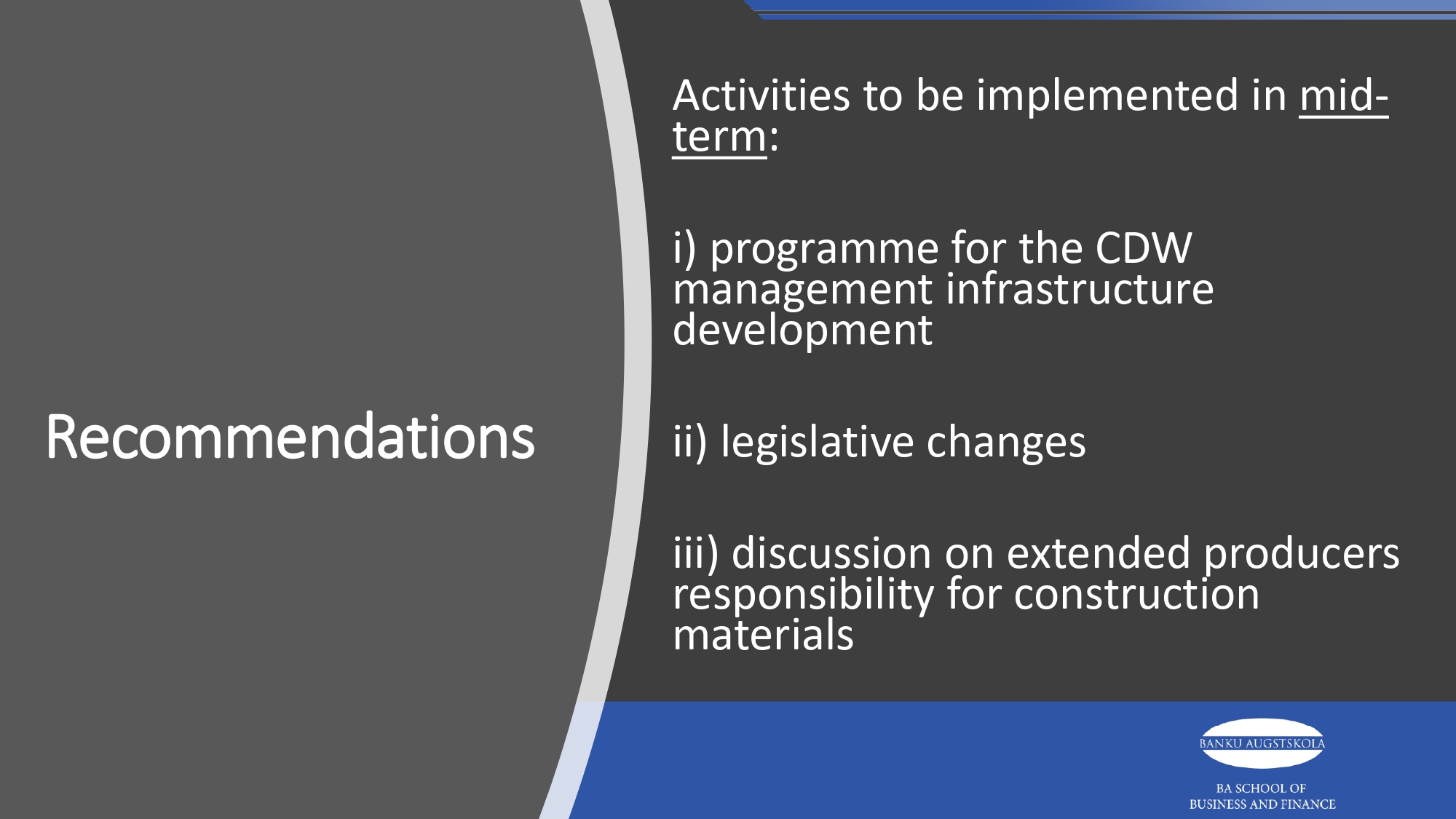 Recommendations

Activities to be implemented in mid-term:

i) programme for the CDW management infrastructure development

ii) legislative changes

iii) discussion on extended producers responsibility for construction materials

BANKU AUGSTSKOLA

BA SCHOOL OF BUSINESS AND FINANCE